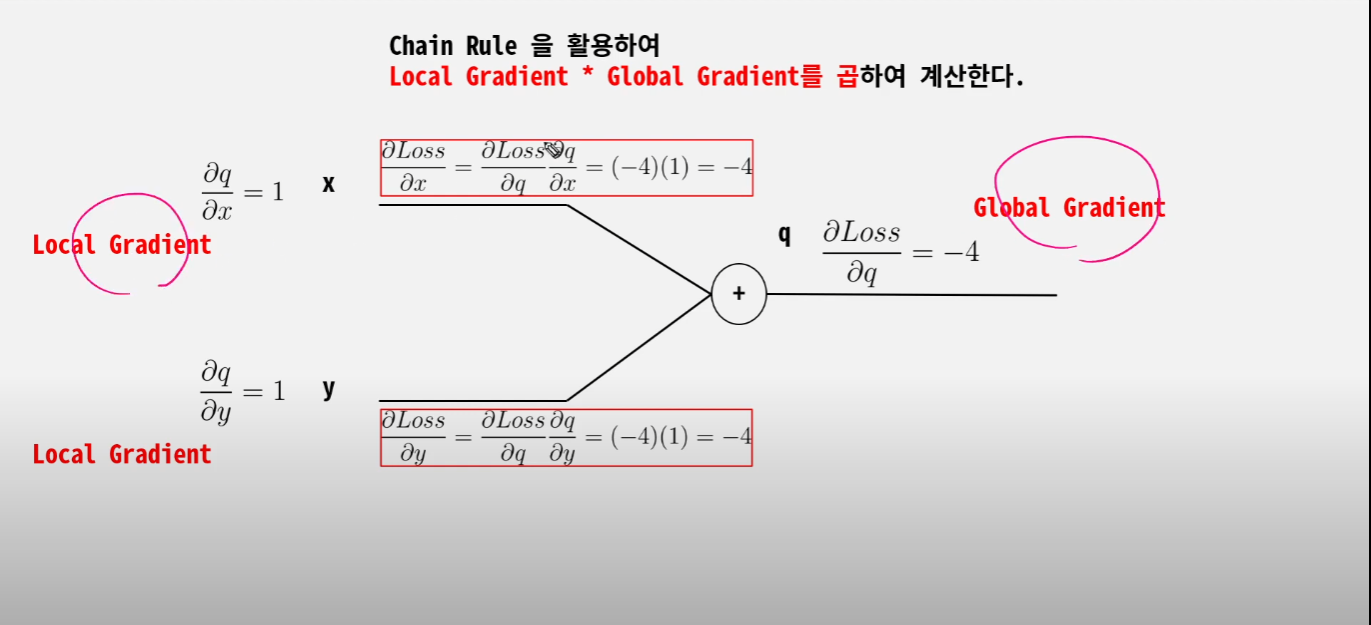 Chain Rule 을 활용하여
Local Gradient * Global Gradient를 곱하여 계산한다.

$\frac{\partial q}{\partial x} = 1$ x $\frac{\partial Loss}{\partial x} = \frac{\partial Loss}{\partial q}\frac{\partial q}{\partial x} = (-4)(1) = -4$

Local Gradient

Global Gradient

q $\frac{\partial Loss}{\partial q} = -4$

+

$\frac{\partial q}{\partial y} = 1$ y

$\frac{\partial Loss}{\partial y} = \frac{\partial Loss}{\partial q}\frac{\partial q}{\partial y} = (-4)(1) = -4$

Local Gradient